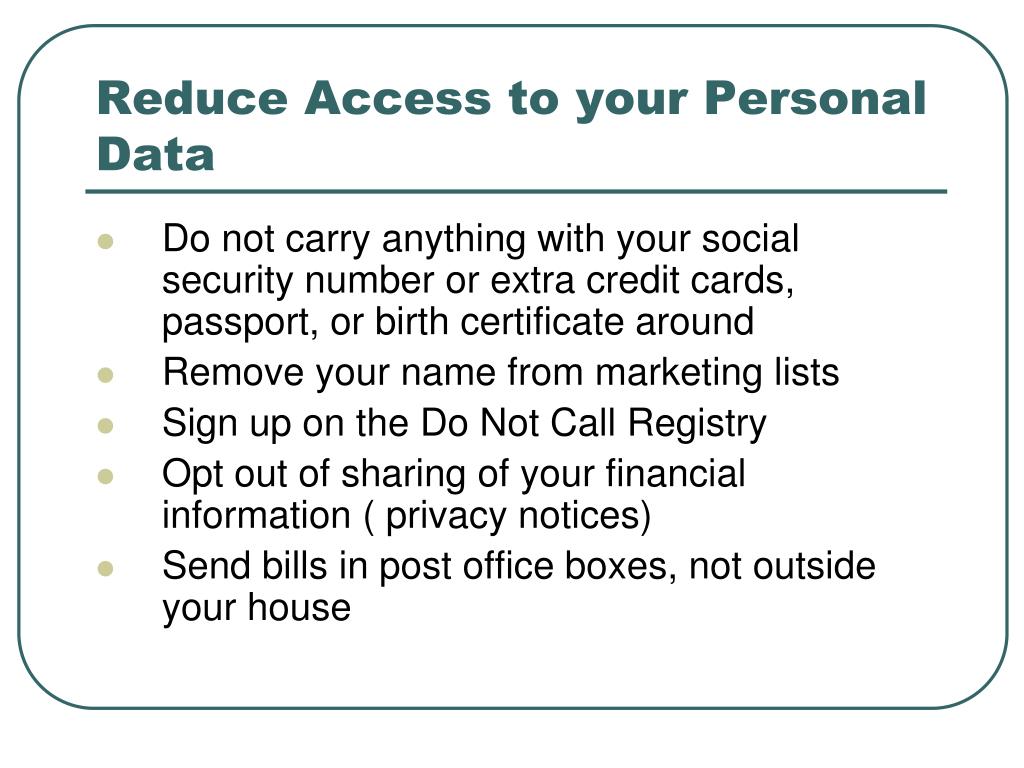 Reduce Access to your Personal Data

- Do not carry anything with your social security number or extra credit cards, passport, or birth certificate around
- Remove your name from marketing lists
- Sign up on the Do Not Call Registry
- Opt out of sharing of your financial information ( privacy notices)
- Send bills in post office boxes, not outside your house